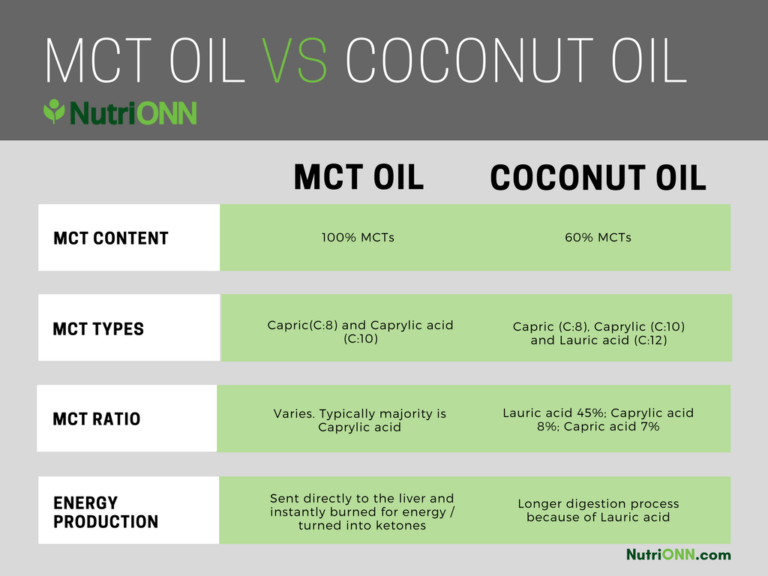 MCT OIL VS COCONUT OIL

NutriONN

| | MCT OIL | COCONUT OIL |
|---|---|---|
| MCT CONTENT | 100% MCTs | 60% MCTs |
| MCT TYPES | Capric(C:8) and Caprylic acid (C:10) | Capric (C:8), Caprylic (C:10) and Lauric acid (C:12) |
| MCT RATIO | Varies. Typically majority is Caprylic acid | Lauric acid 45%; Caprylic acid 8%; Capric acid 7% |
| ENERGY PRODUCTION | Sent directly to the liver and instantly burned for energy / turned into ketones | Longer digestion process because of Lauric acid |

NutriONN.com